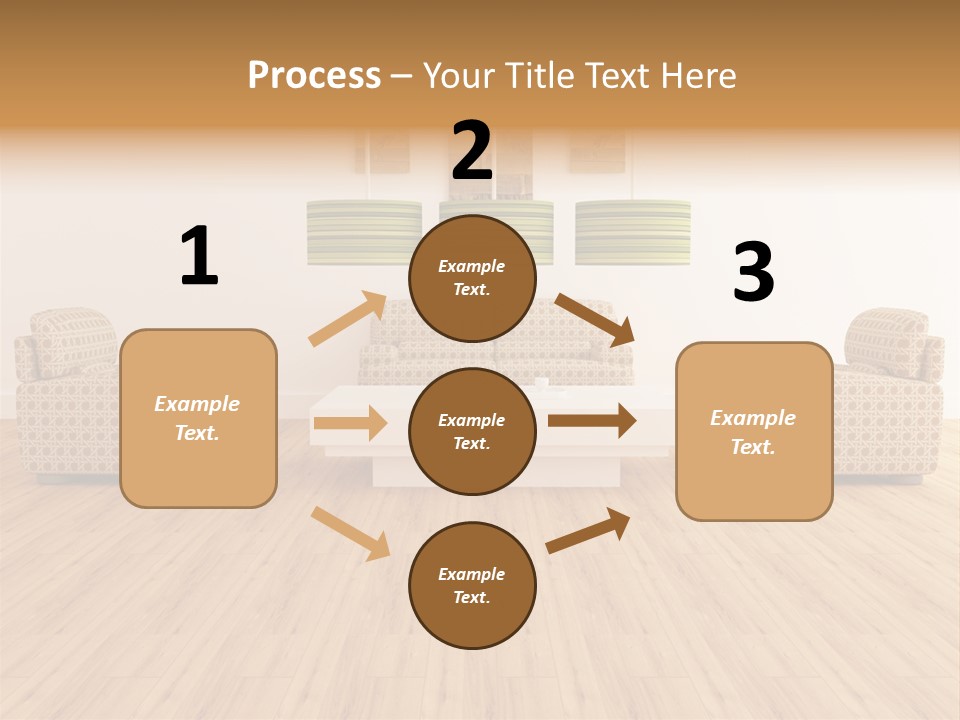 Process – Your Title Text Here

1

Example Text.

2

Example Text.

Example Text.

Example Text.

3

Example Text.